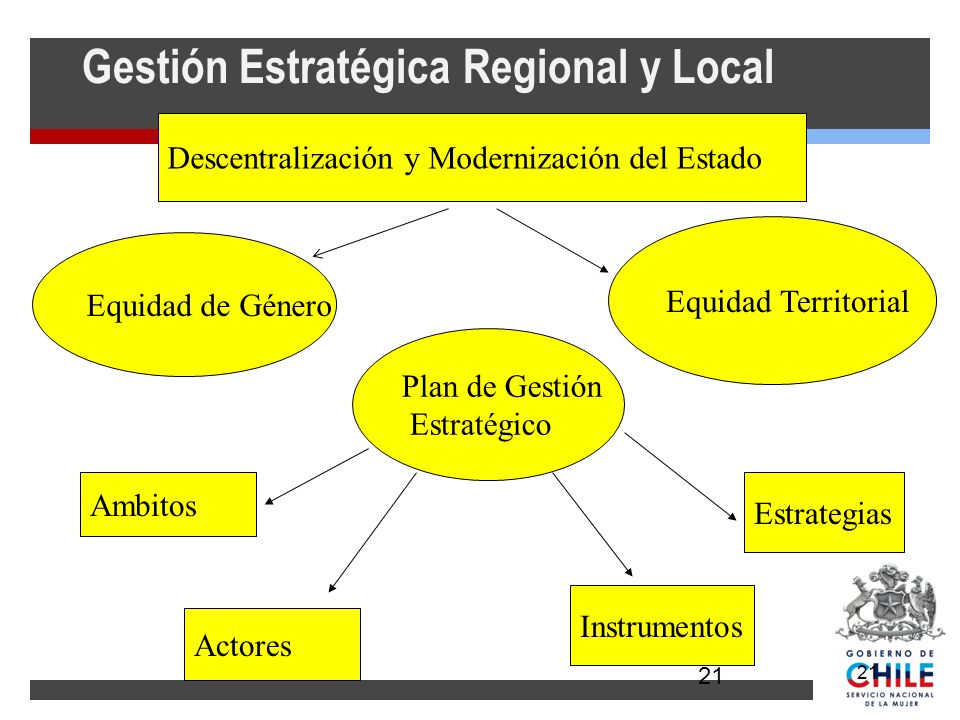 Gestión Estratégica Regional y Local

Descentralización y Modernización del Estado

Equidad de Género

Equidad Territorial

Plan de Gestión Estratégico

Ambitos

Estrategias

Actores

Instrumentos

21

GOBIERNO DE CHILE
SERVICIO NACIONAL DE LA MUJER

21